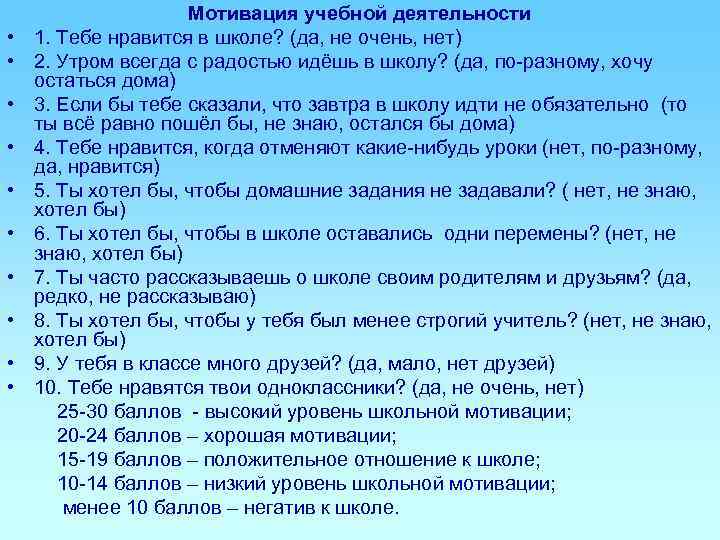 Мотивация учебной деятельности

• 1. Тебе нравится в школе? (да, не очень, нет)
• 2. Утром всегда с радостью идёшь в школу? (да, по-разному, хочу остаться дома)
• 3. Если бы тебе сказали, что завтра в школу идти не обязательно (то ты всё равно пошёл бы, не знаю, остался бы дома)
• 4. Тебе нравится, когда отменяют какие-нибудь уроки (нет, по-разному, да, нравится)
• 5. Ты хотел бы, чтобы домашние задания не задавали? ( нет, не знаю, хотел бы)
• 6. Ты хотел бы, чтобы в школе оставались одни перемены? (нет, не знаю, хотел бы)
• 7. Ты часто рассказываешь о школе своим родителям и друзьям? (да, редко, не рассказываю)
• 8. Ты хотел бы, чтобы у тебя был менее строгий учитель? (нет, не знаю, хотел бы)
• 9. У тебя в классе много друзей? (да, мало, нет друзей)
• 10. Тебе нравятся твои одноклассники? (да, не очень, нет)

25-30 баллов - высокий уровень школьной мотивации;
20-24 баллов – хорошая мотивации;
15-19 баллов – положительное отношение к школе;
10-14 баллов – низкий уровень школьной мотивации;
менее 10 баллов – негатив к школе.